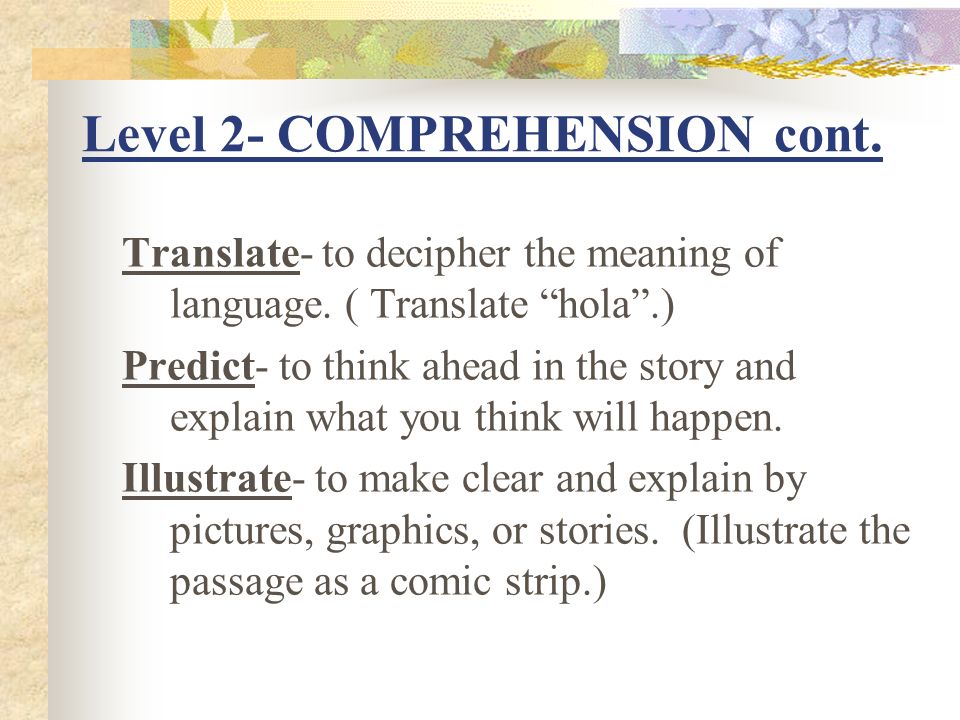 Level 2- COMPREHENSION cont.

Translate- to decipher the meaning of language. ( Translate “hola”.)

Predict- to think ahead in the story and explain what you think will happen.

Illustrate- to make clear and explain by pictures, graphics, or stories. (Illustrate the passage as a comic strip.)